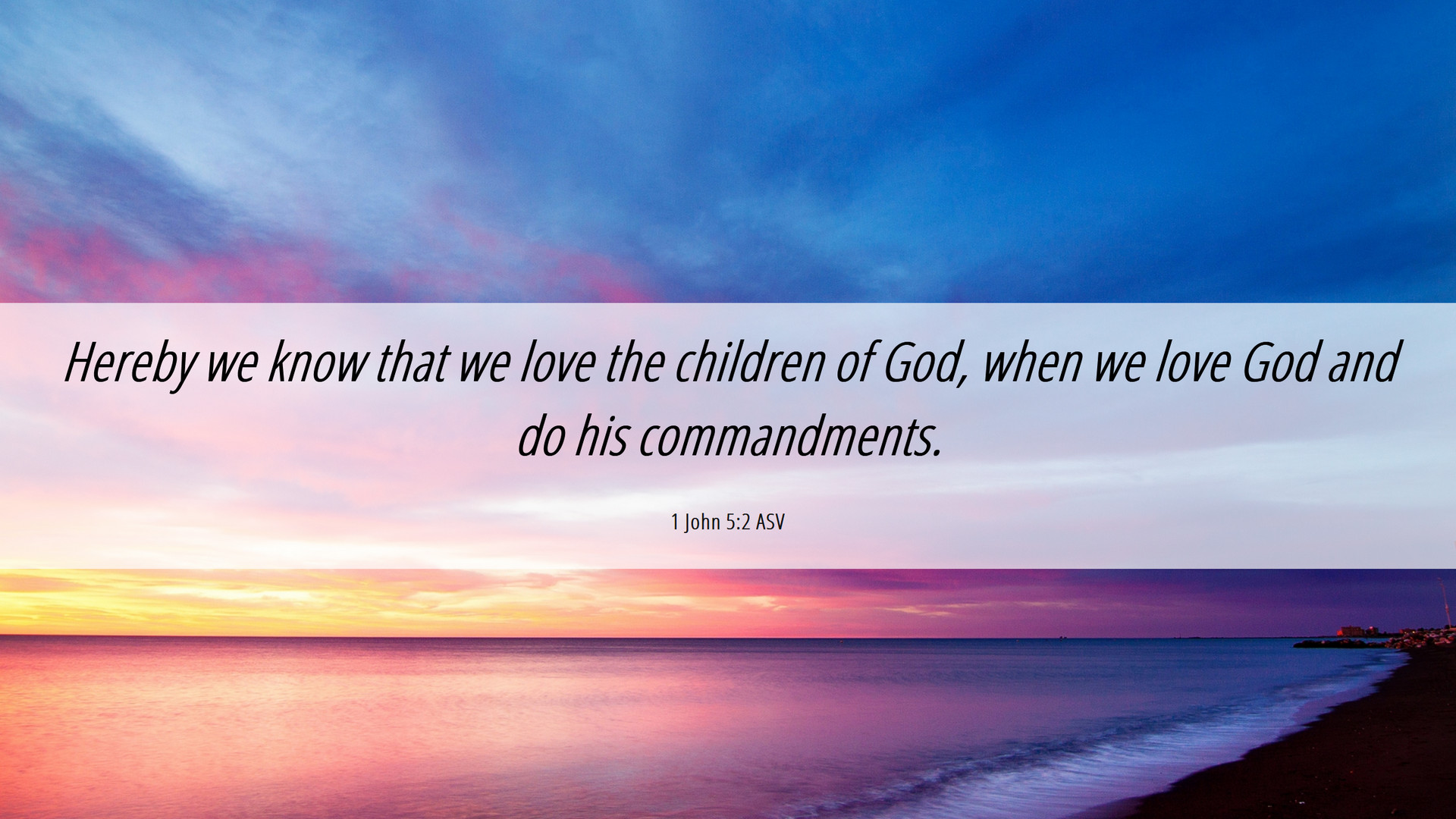 Hereby we know that we love the children of God, when we love God and do his commandments.

1 John 5:2 ASV